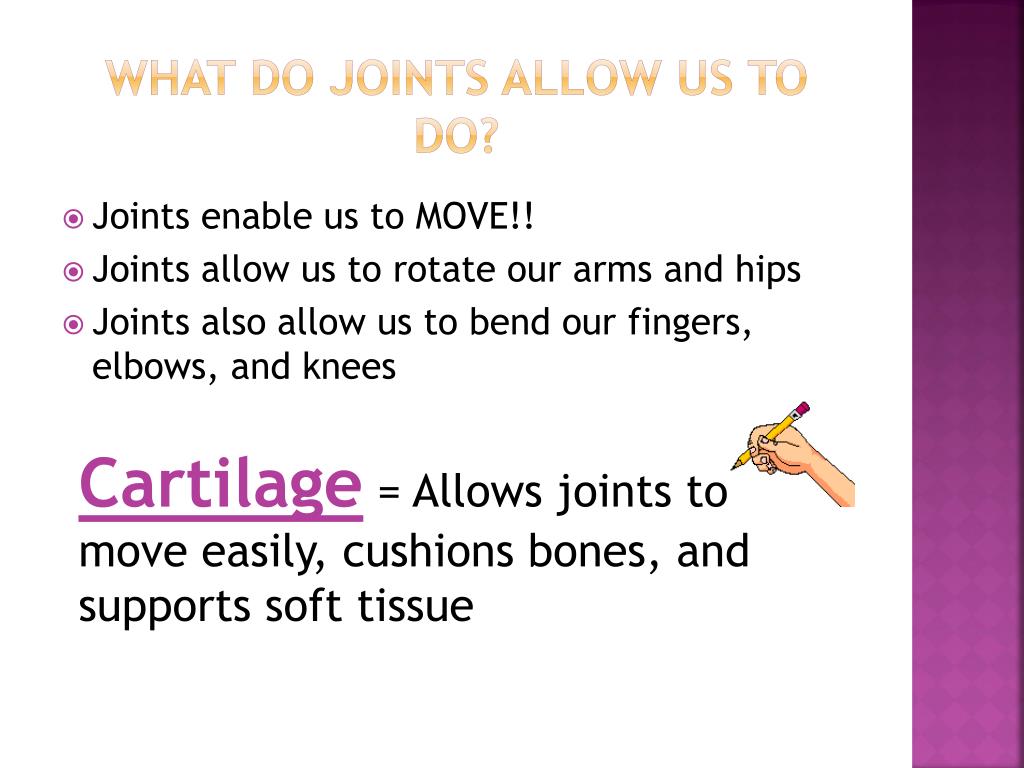 WHAT DO JOINTS ALLOW US TO DO?

Joints enable us to MOVE!!

Joints allow us to rotate our arms and hips

Joints also allow us to bend our fingers, elbows, and knees

Cartilage = Allows joints to move easily, cushions bones, and supports soft tissue